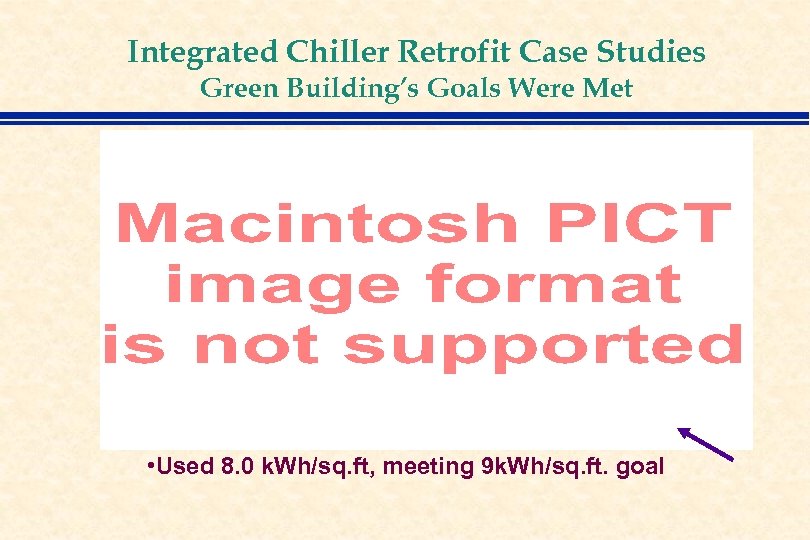 Integrated Chiller Retrofit Case Studies
Green Building's Goals Were Met

Macintosh PICT image format is not supported

•Used 8.0 kWh/sq.ft, meeting 9kWh/sq.ft. goal